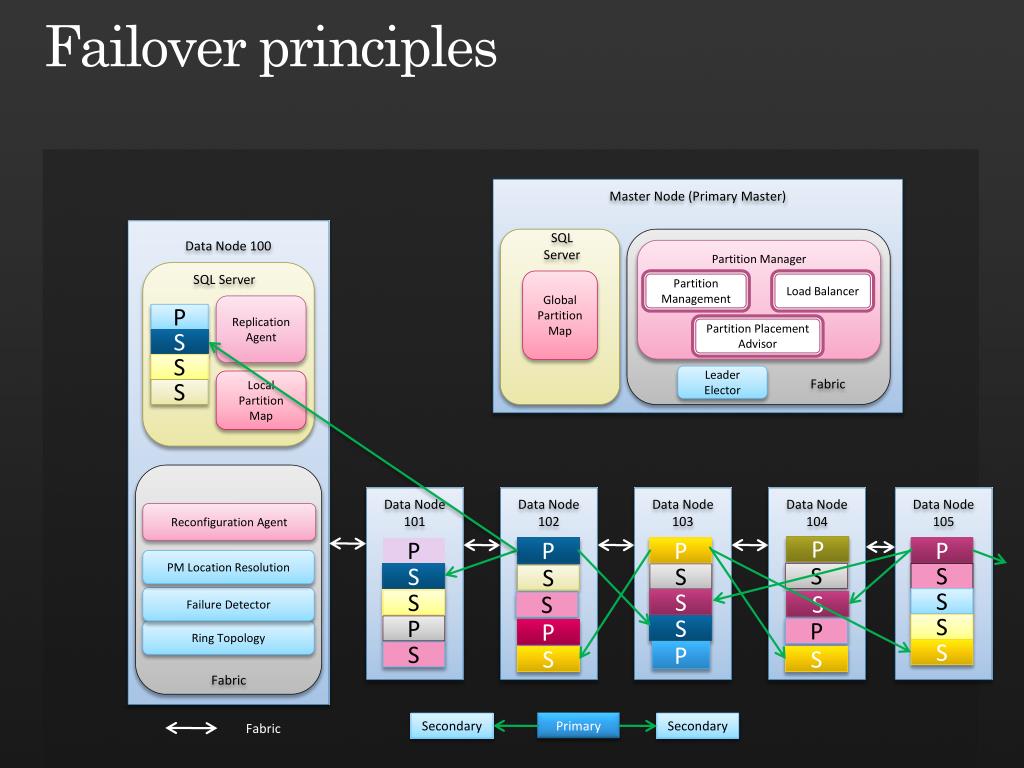 Failover principles

Master Node (Primary Master)

SQL Server

Global Partition Map

Partition Manager

Partition Management

Load Balancer

Partition Placement Advisor

Leader Elector

Fabric

Data Node 100

SQL Server

P
S
S
S

Replication Agent

Local Partition Map

Reconfiguration Agent

PM Location Resolution

Failure Detector

Ring Topology

Fabric

Data Node 101
P
S
S
P
S

Data Node 102
P
S
S
P
S

Data Node 103
P
S
S
S
P

Data Node 104
P
S
S
P
S

Data Node 105
P
S
S
S
S

Fabric

Secondary

Primary

Secondary